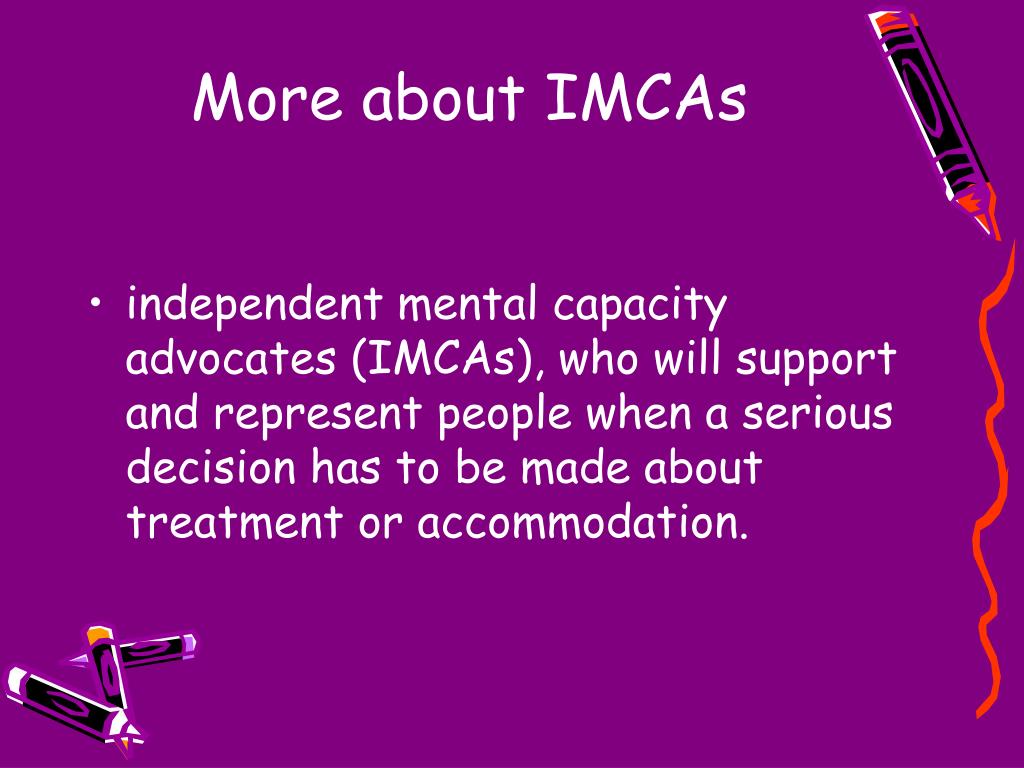 More about IMCAs

• independent mental capacity advocates (IMCAs), who will support and represent people when a serious decision has to be made about treatment or accommodation.